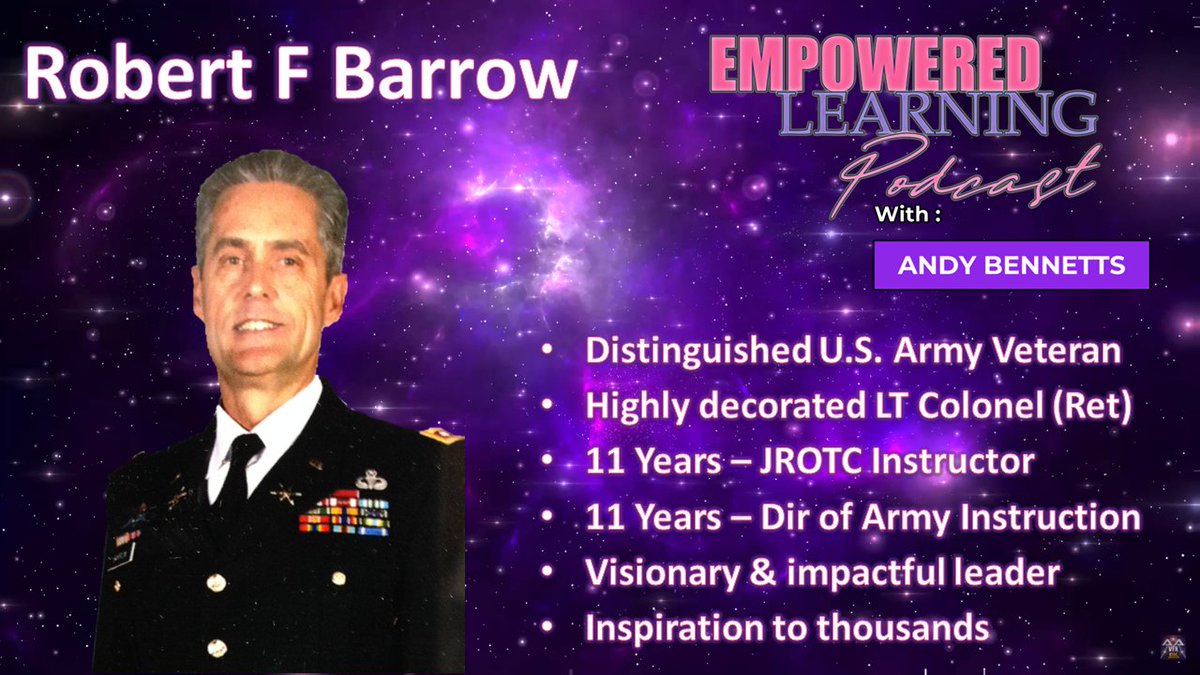 Robert F Barrow

EMPOWERED
LEARNING
Podcast
With :
ANDY BENNETTS

• Distinguished U.S. Army Veteran
• Highly decorated LT Colonel (Ret)
• 11 Years – JROTC Instructor
• 11 Years – Dir of Army Instruction
• Visionary & impactful leader
• Inspiration to thousands